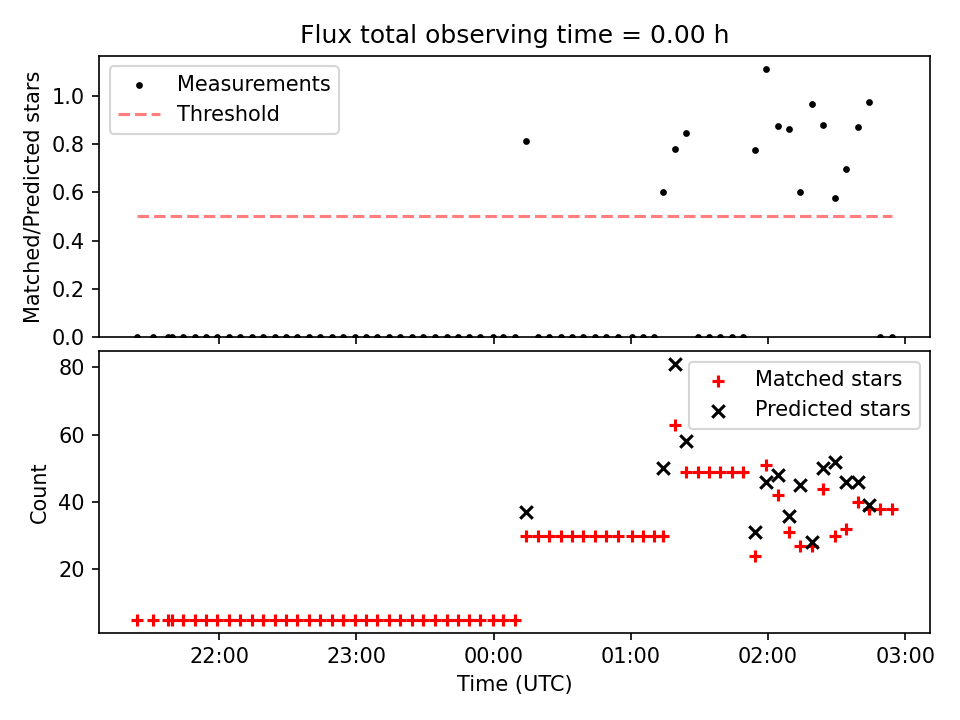 Flux total observing time = 0.00 h

Measurements
Threshold

Matched/Predicted stars

1.0
0.8
0.6
0.4
0.2
0.0

Matched stars
Predicted stars

Count

80
60
40
20

22:00
23:00
00:00
01:00
02:00
03:00

Time (UTC)